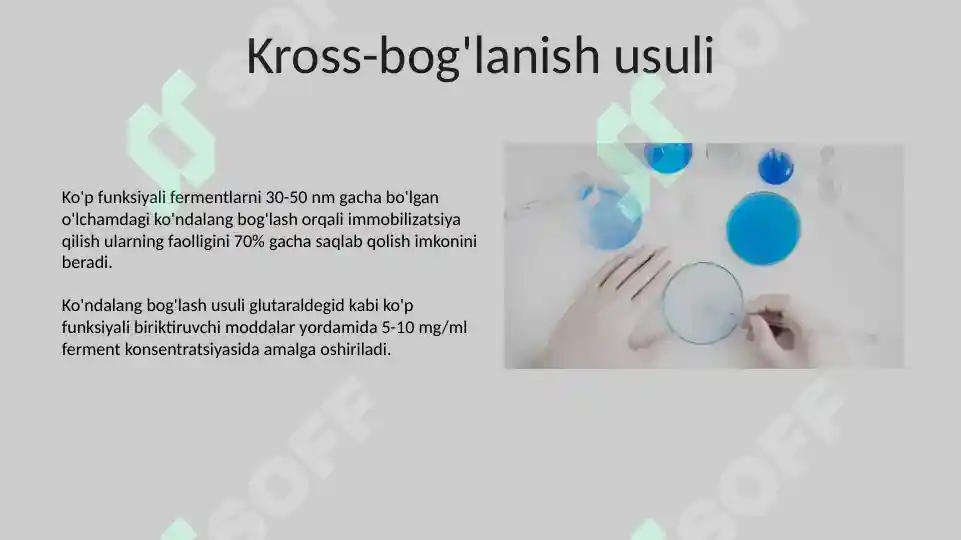 Kross-bog'lanish usuli

Ko'p funksiyali fermentlarni 30-50 nm gacha bo'lgan o'lchamdagi ko'ndalang bog'lash orqali immobilizatsiya qilish ularning faolligini 70% gacha saqlab qolish imkonini beradi.

Ko'ndalang bog'lash usuli glutaraldegid kabi ko'p funksiyali biriktiruvchi moddalar yordamida 5-10 mg/ml ferment konsentratsiyasida amalga oshiriladi.

SOFF
SOFF
SOFF
SOFF